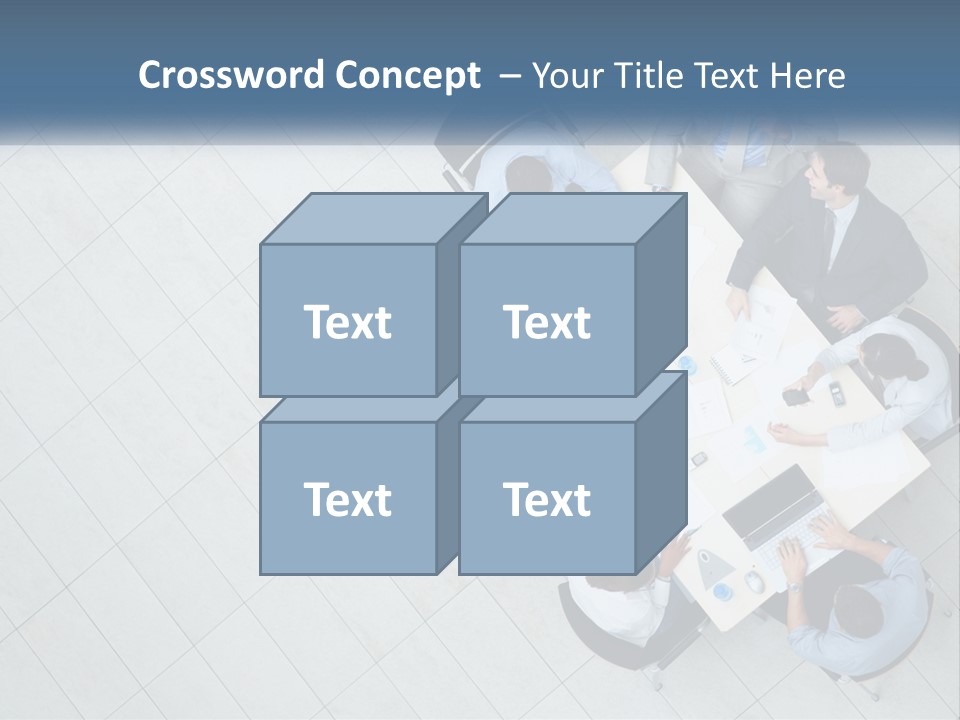 Crossword Concept – Your Title Text Here

Text

Text

Text

Text